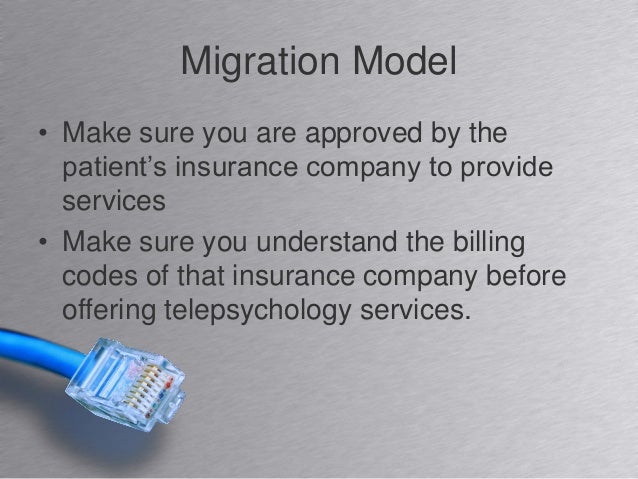 Migration Model

• Make sure you are approved by the patient's insurance company to provide services
• Make sure you understand the billing codes of that insurance company before offering telepsychology services.